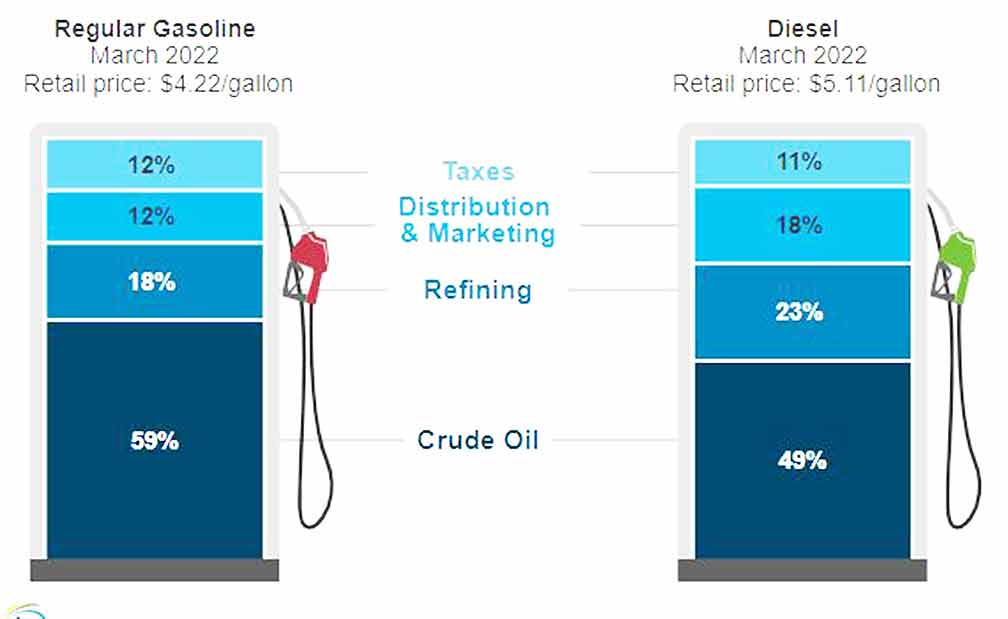 Regular Gasoline
March 2022
Retail price: $4.22/gallon

12%
12%
18%
59%

Taxes
Distribution & Marketing
Refining
Crude Oil

Diesel
March 2022
Retail price: $5.11/gallon

11%
18%
23%
49%